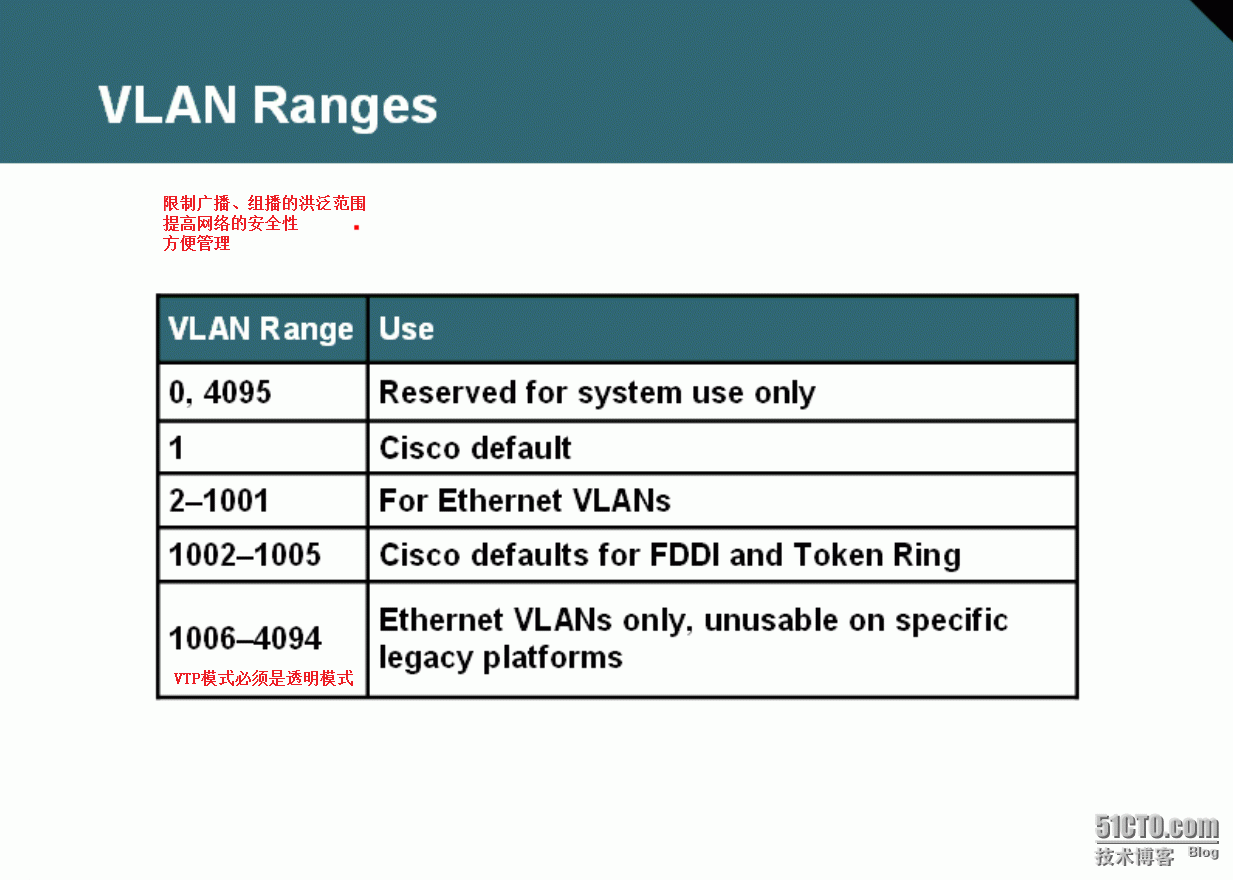 VLAN Ranges

限制广播、组播的洪泛范围
提高网络的安全性
方便管理

| VLAN Range | Use |
|---|---|
| 0, 4095 | Reserved for system use only |
| 1 | Cisco default |
| 2–1001 | For Ethernet VLANs |
| 1002–1005 | Cisco defaults for FDDI and Token Ring |
| 1006–4094 VTP模式必须是透明模式 | Ethernet VLANs only, unusable on specific legacy platforms |

51CTO.com
技术博客 Blog